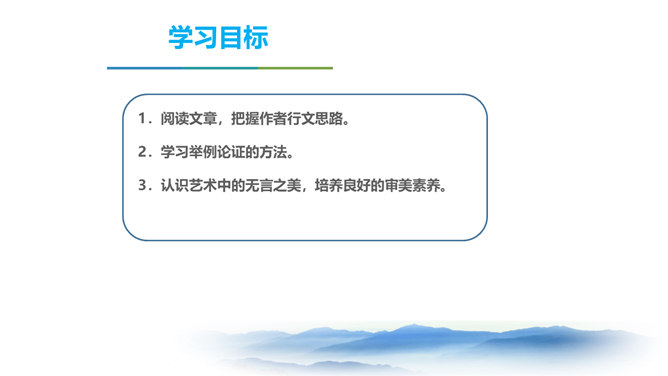 学习目标

1．阅读文章，把握作者行文思路。

2．学习举例论证的方法。

3．认识艺术中的无言之美，培养良好的审美素养。